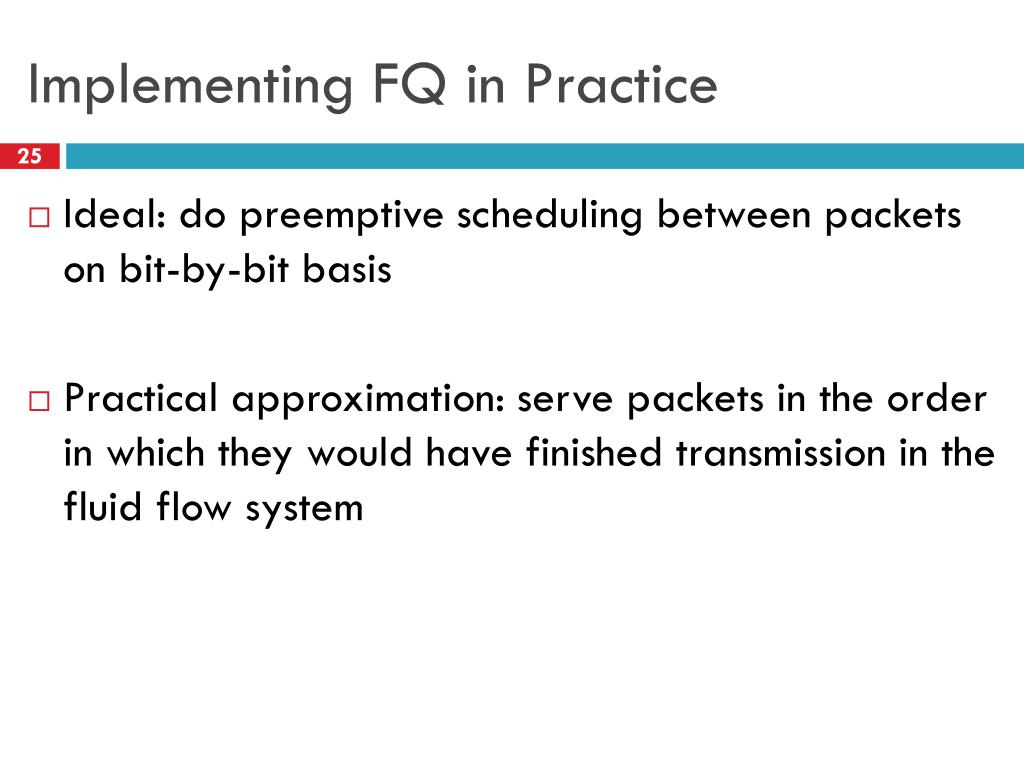 Implementing FQ in Practice

25

□ Ideal: do preemptive scheduling between packets on bit-by-bit basis

□ Practical approximation: serve packets in the order in which they would have finished transmission in the fluid flow system